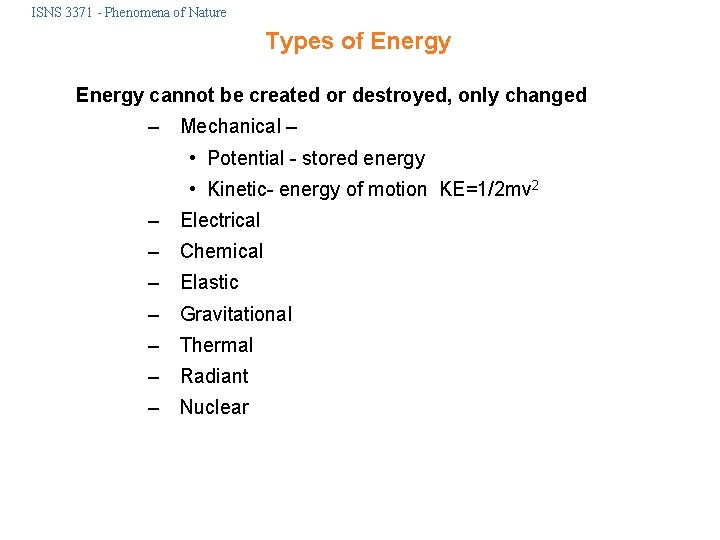 ISNS 3371 - Phenomena of Nature

Types of Energy

Energy cannot be created or destroyed, only changed

– Mechanical –
• Potential - stored energy
• Kinetic- energy of motion $KE=1/2mv^2$
– Electrical
– Chemical
– Elastic
– Gravitational
– Thermal
– Radiant
– Nuclear